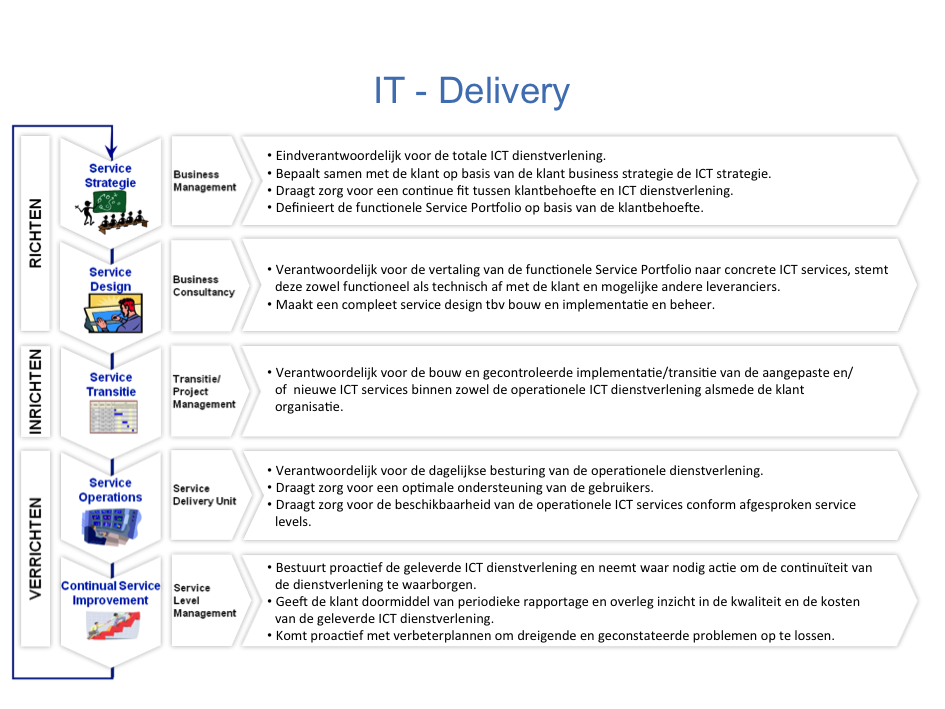 IT - Delivery

RICHTEN

Service Strategie

Business Management

• Eindverantwoordelijk voor de totale ICT dienstverlening.
• Bepaalt samen met de klant op basis van de klant business strategie de ICT strategie.
• Draagt zorg voor een continue fit tussen klantbehoefte en ICT dienstverlening.
• Definieert de functionele Service Portfolio op basis van de klantbehoefte.

Service Design

Business Consultancy

• Verantwoordelijk voor de vertaling van de functionele Service Portfolio naar concrete ICT services, stemt deze zowel functioneel als technisch af met de klant en mogelijke andere leveranciers.
• Maakt een compleet service design tbv bouw en implementatie en beheer.

INRICHTEN

Service Transitie

Transitie/ Project Management

• Verantwoordelijk voor de bouw en gecontroleerde implementatie/transitie van de aangepaste en/ of nieuwe ICT services binnen zowel de operationele ICT dienstverlening alsmede de klant organisatie.

VERRICHTEN

Service Operations

Service Delivery Unit

• Verantwoordelijk voor de dagelijkse besturing van de operationele dienstverlening.
• Draagt zorg voor een optimale ondersteuning van de gebruikers.
• Draagt zorg voor de beschikbaarheid van de operationele ICT services conform afgesproken service levels.

Continual Service Improvement

Service Level Management

• Bestuurt proactief de geleverde ICT dienstverlening en neemt waar nodig actie om de continuïteit van de dienstverlening te waarborgen.
• Geeft de klant doormiddel van periodieke rapportage en overleg inzicht in de kwaliteit en de kosten van de geleverde ICT dienstverlening.
• Komt proactief met verbeterplannen om dreigende en geconstateerde problemen op te lossen.